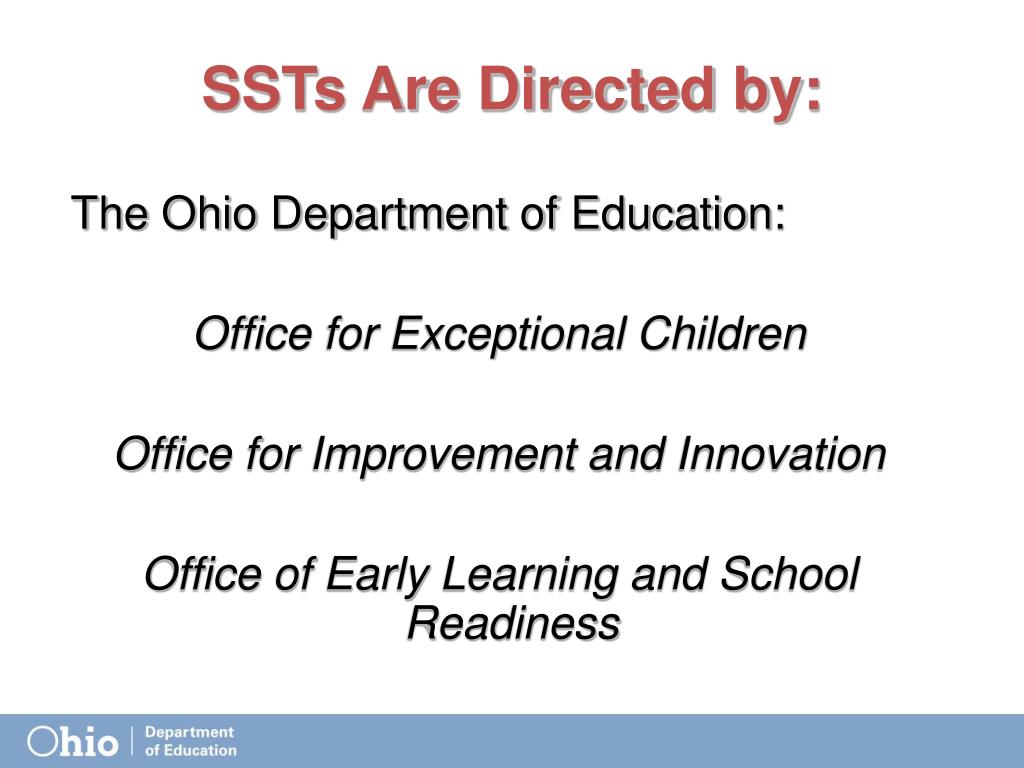 SSTs Are Directed by:

The Ohio Department of Education:

Office for Exceptional Children

Office for Improvement and Innovation

Office of Early Learning and School Readiness

Ohio | Department of Education